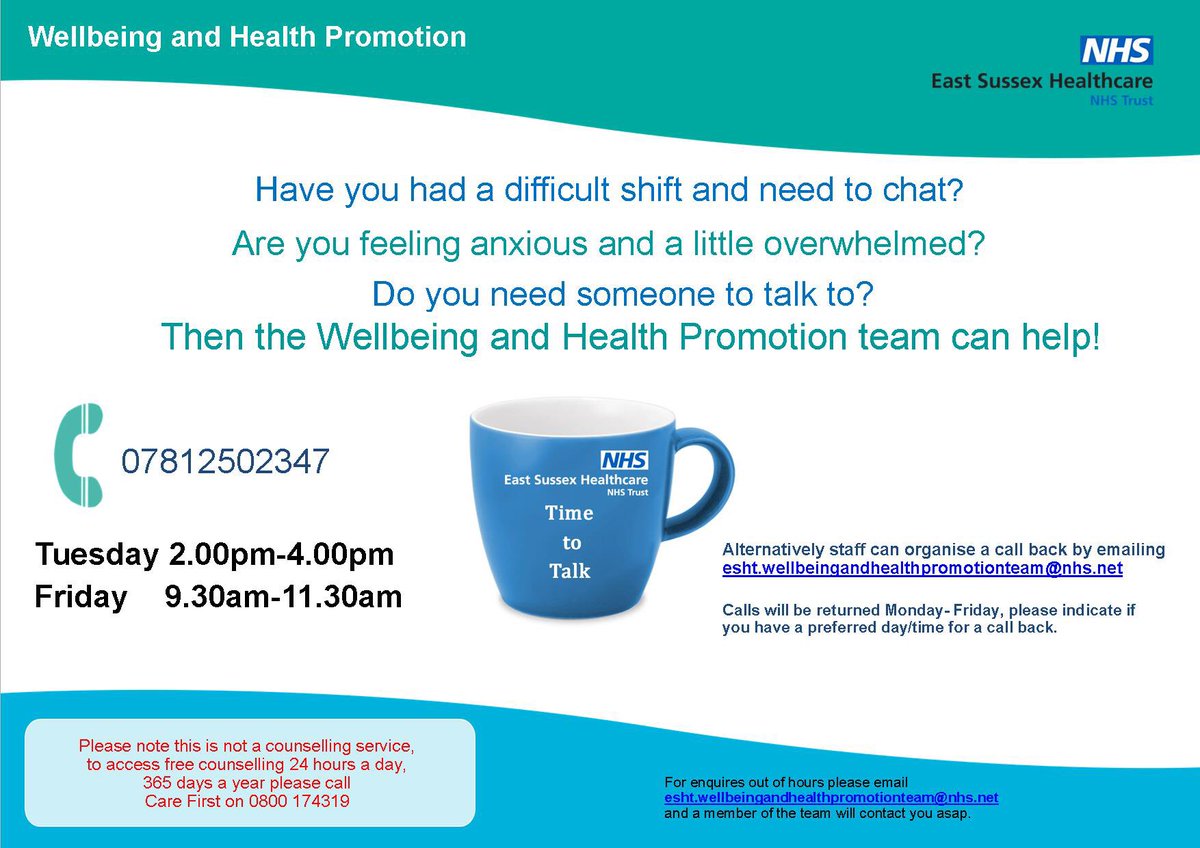 Wellbeing and Health Promotion

NHS
East Sussex Healthcare
NHS Trust

Have you had a difficult shift and need to chat?

Are you feeling anxious and a little overwhelmed?

Do you need someone to talk to?

Then the Wellbeing and Health Promotion team can help!

07812502347

Tuesday 2.00pm-4.00pm
Friday 9.30am-11.30am

NHS
East Sussex Healthcare
NHS Trust
Time to Talk

Alternatively staff can organise a call back by emailing esht.wellbeingandhealthpromotionteam@nhs.net

Calls will be returned Monday- Friday, please indicate if you have a preferred day/time for a call back.

Please note this is not a counselling service, to access free counselling 24 hours a day, 365 days a year please call Care First on 0800 174319

For enquires out of hours please email esht.wellbeingandhealthpromotionteam@nhs.net and a member of the team will contact you asap.